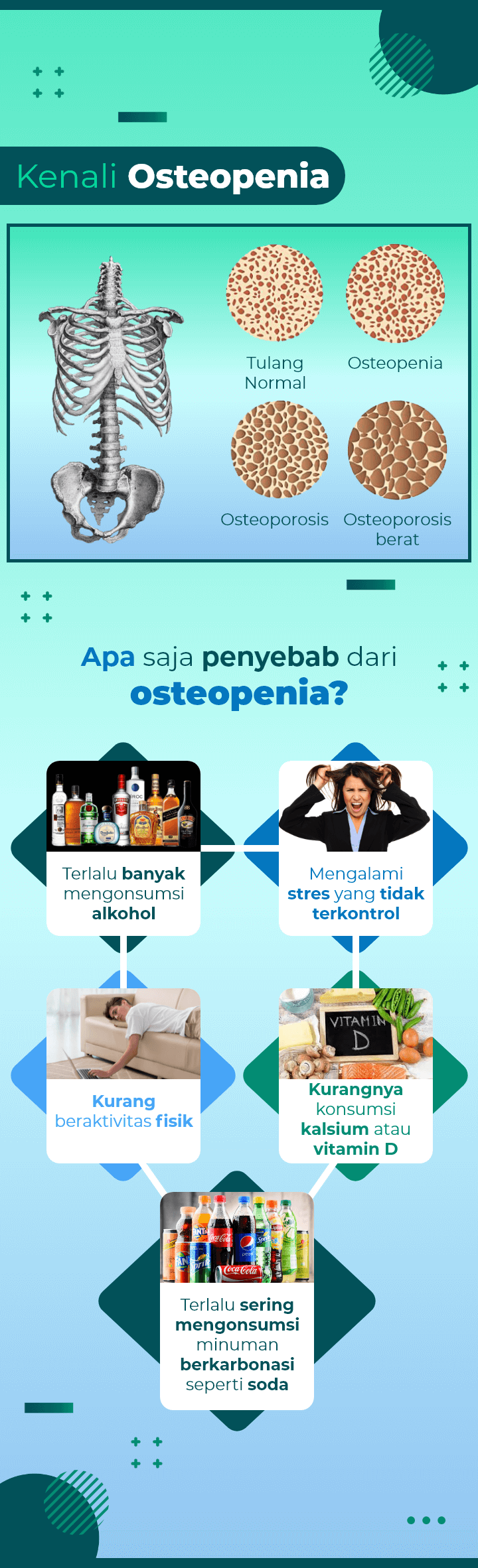 Kenali Osteopenia

Tulang Normal

Osteopenia

Osteoporosis

Osteoporosis berat

Apa saja penyebab dari osteopenia?

Terlalu banyak mengonsumsi alkohol

Mengalami stres yang tidak terkontrol

Kurang beraktivitas fisik

VITAMIN D

Kurangnya konsumsi kalsium atau vitamin D

Terlalu sering mengonsumsi minuman berkarbonasi seperti soda